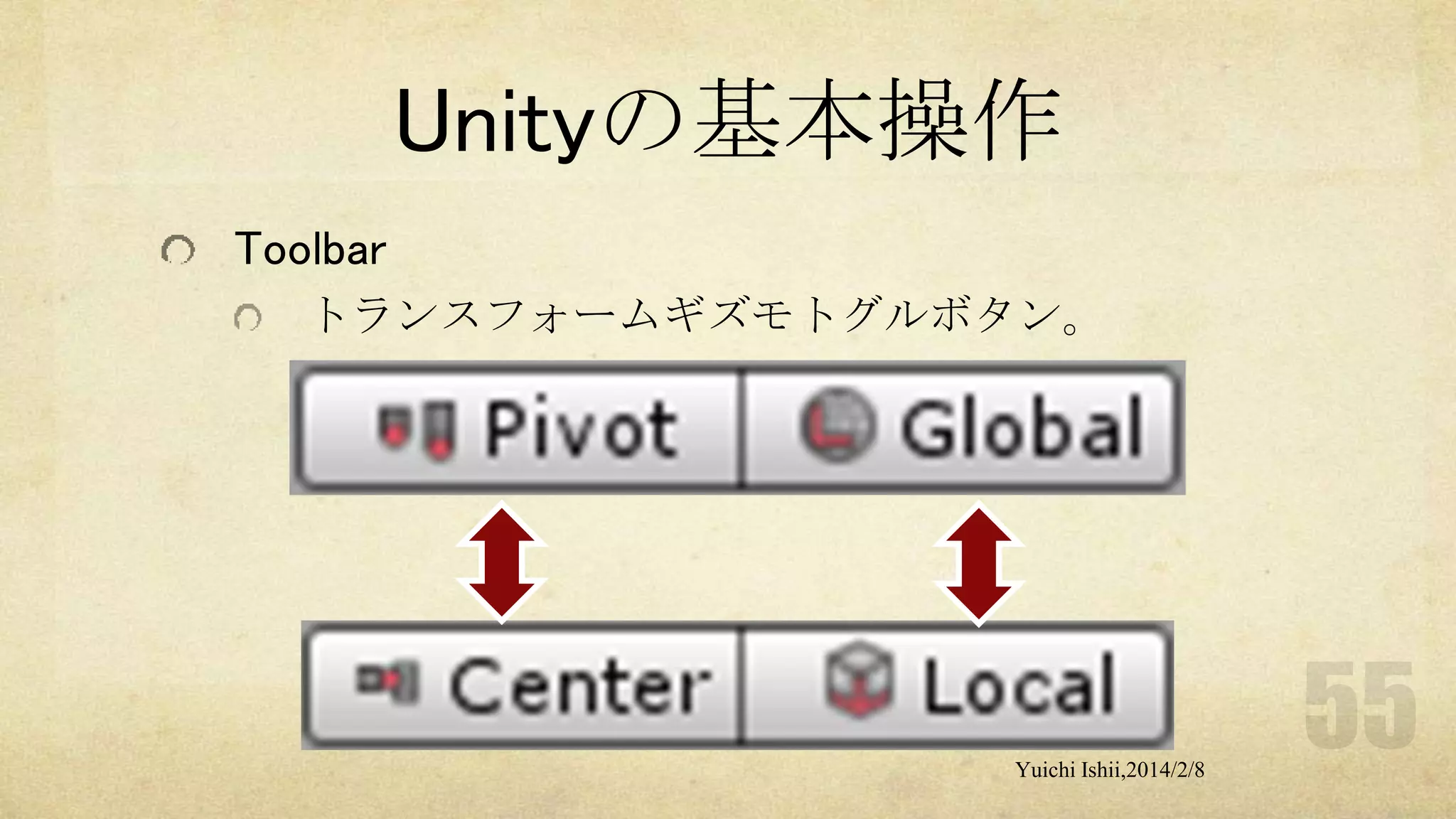 Unityの基本操作

Toolbar

トランスフォームギズモトグルボタン。

Pivot

Global

Center

Local

55

Yuichi Ishii,2014/2/8